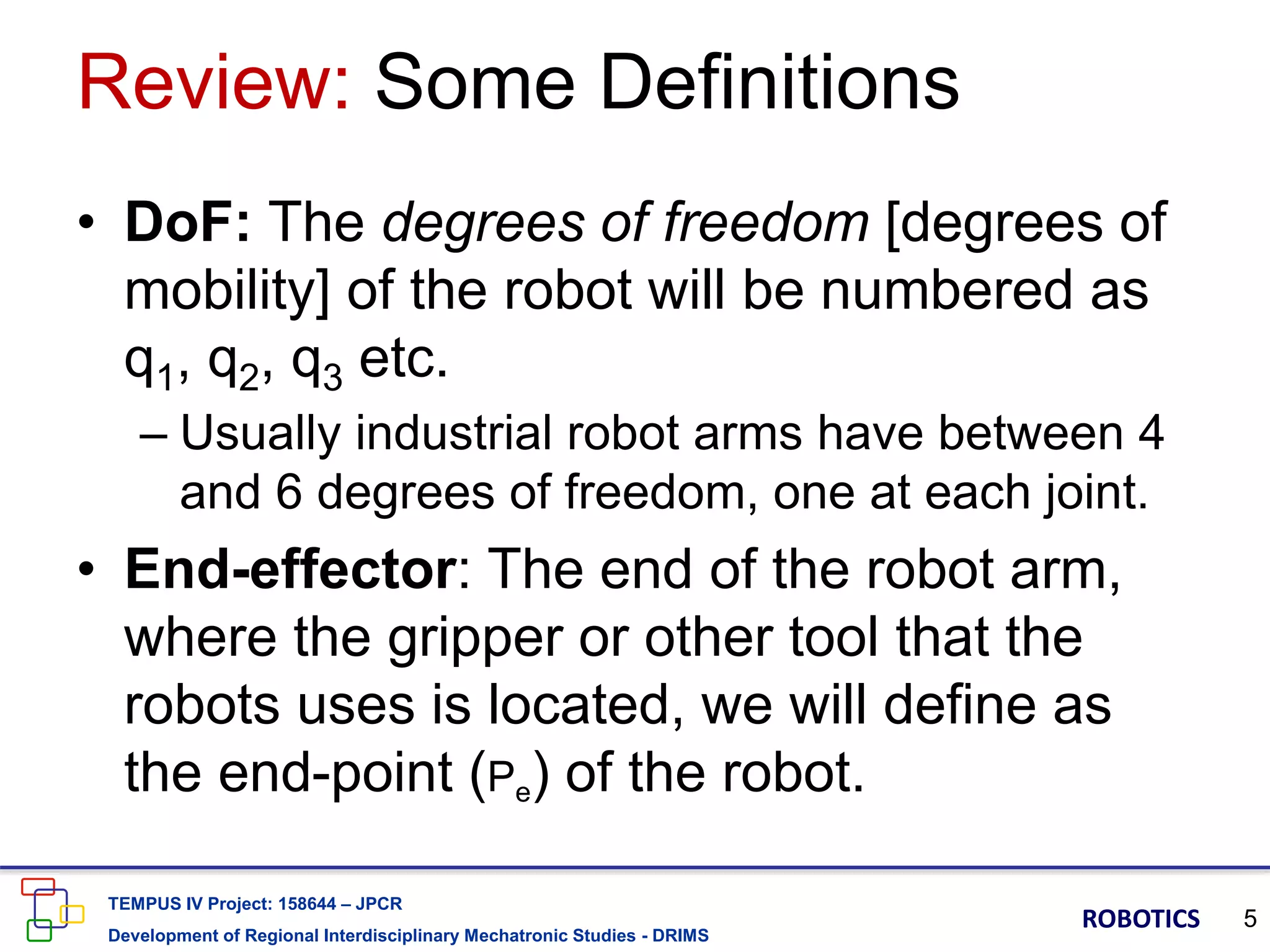 Review: Some Definitions

• DoF: The degrees of freedom [degrees of mobility] of the robot will be numbered as $q_1$, $q_2$, $q_3$ etc.

– Usually industrial robot arms have between 4 and 6 degrees of freedom, one at each joint.

• End-effector: The end of the robot arm, where the gripper or other tool that the robots uses is located, we will define as the end-point ($P_e$) of the robot.

TEMPUS IV Project: 158644 – JPCR
Development of Regional Interdisciplinary Mechatronic Studies - DRIMS

ROBOTICS 5